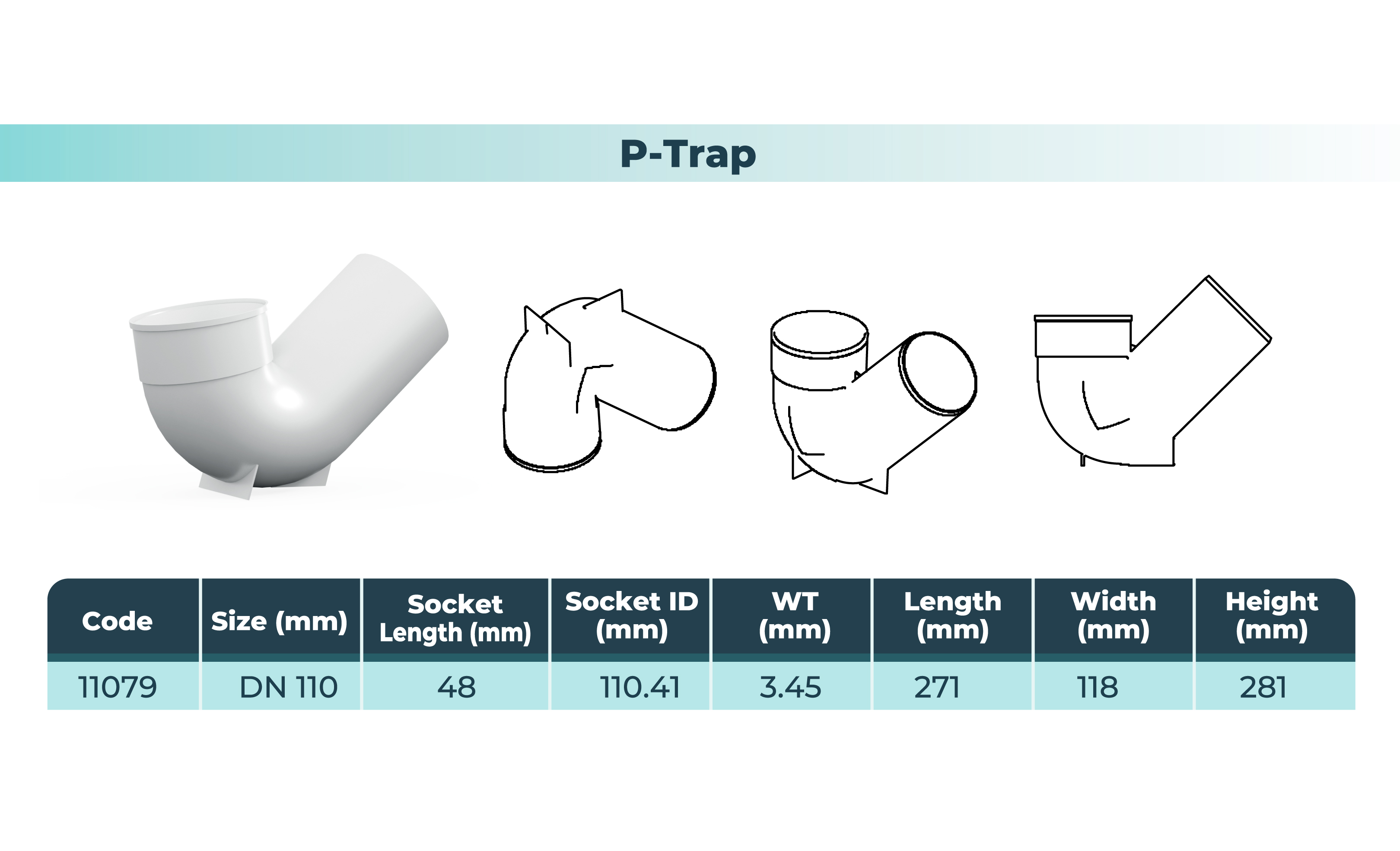 P-Trap

| Code | Size (mm) | Socket Length (mm) | Socket ID (mm) | WT (mm) | Length (mm) | Width (mm) | Height (mm) |
|---|---|---|---|---|---|---|---|
| 11079 | DN 110 | 48 | 110.41 | 3.45 | 271 | 118 | 281 |